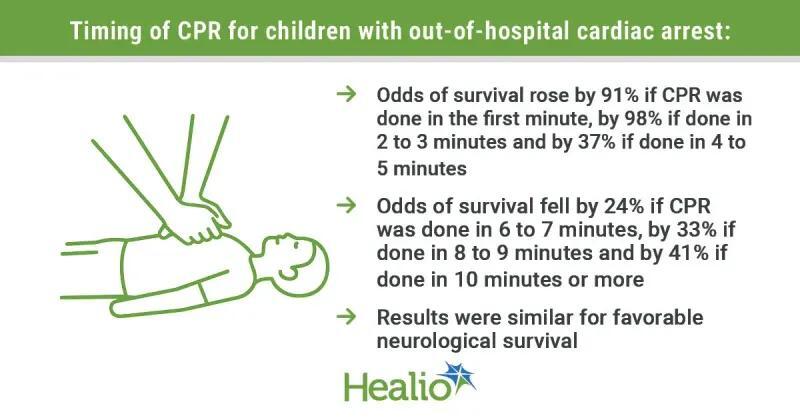 Timing of CPR for children with out-of-hospital cardiac arrest:

→ Odds of survival rose by 91% if CPR was done in the first minute, by 98% if done in 2 to 3 minutes and by 37% if done in 4 to 5 minutes

→ Odds of survival fell by 24% if CPR was done in 6 to 7 minutes, by 33% if done in 8 to 9 minutes and by 41% if done in 10 minutes or more

→ Results were similar for favorable neurological survival

Healio